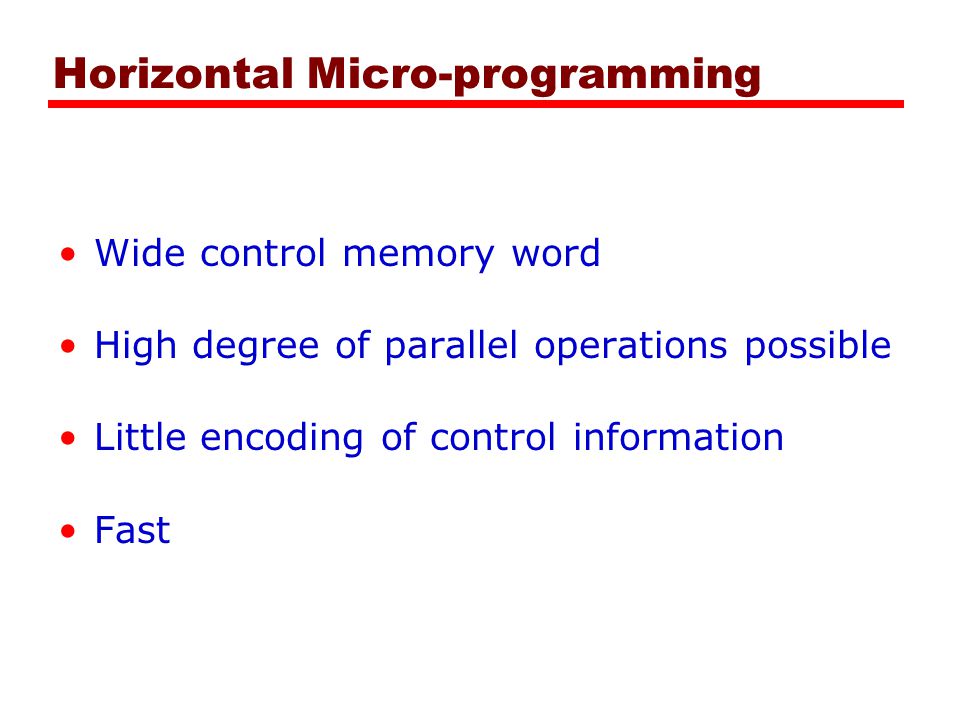 Horizontal Micro-programming

• Wide control memory word

• High degree of parallel operations possible

• Little encoding of control information

• Fast